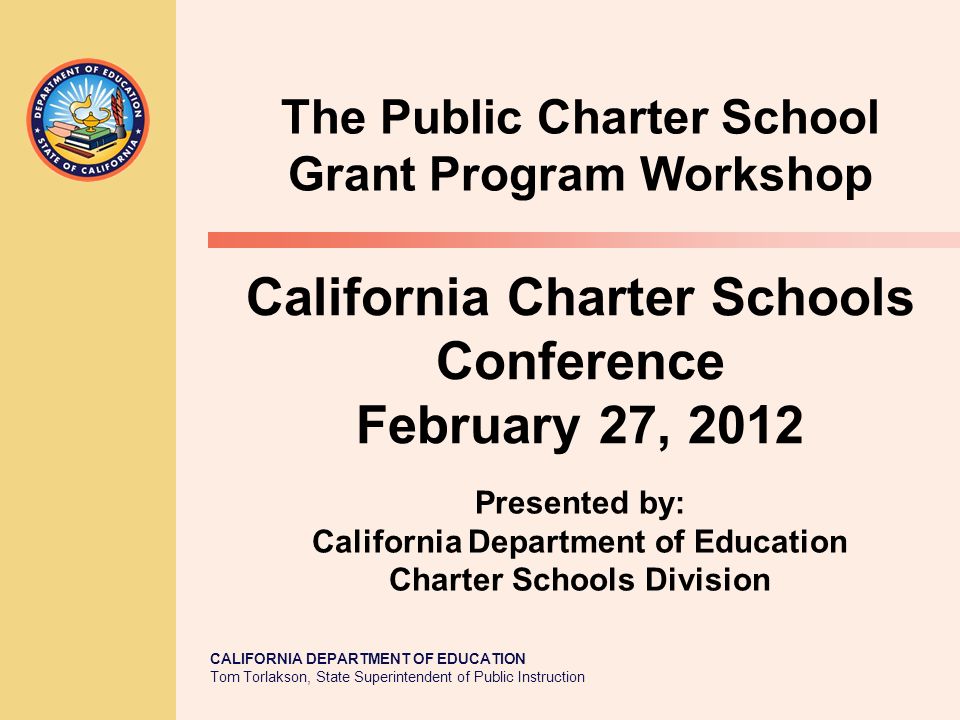 DEPARTMENT OF EDUCATION
STATE OF CALIFORNIA

The Public Charter School Grant Program Workshop

California Charter Schools Conference
February 27, 2012

Presented by:
California Department of Education
Charter Schools Division

CALIFORNIA DEPARTMENT OF EDUCATION
Tom Torlakson, State Superintendent of Public Instruction